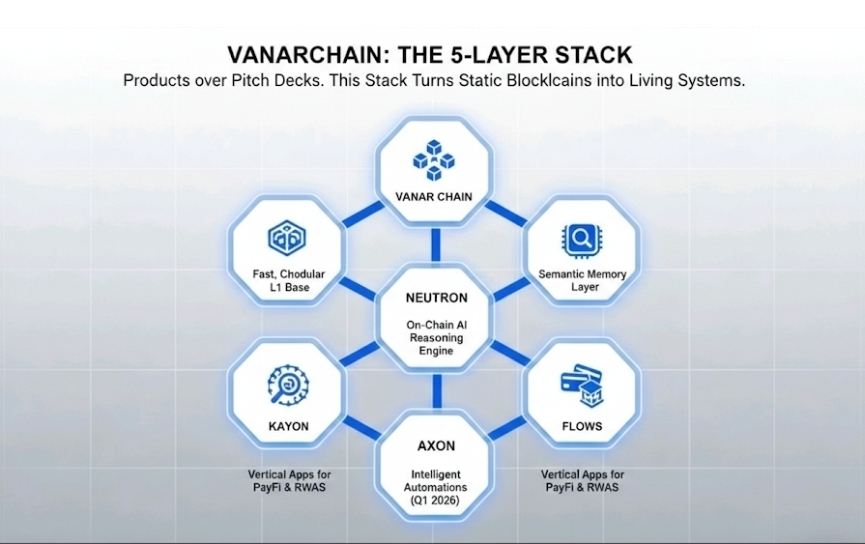 VANARCHAIN: THE 5-LAYER STACK

Products over Pitch Decks. This Stack Turns Static Blocklcains into Living Systems.

VANAR CHAIN

Fast, Chodular L1 Base

Semantic Memory Layer

NEUTRON

On-Chain AI Reasoning Engine

KAYON

FLOWS

AXON

Intelligent Automations (Q1 2026)

Vertical Apps for PayFi & RWAS

Vertical Apps for PayFi & RWAS